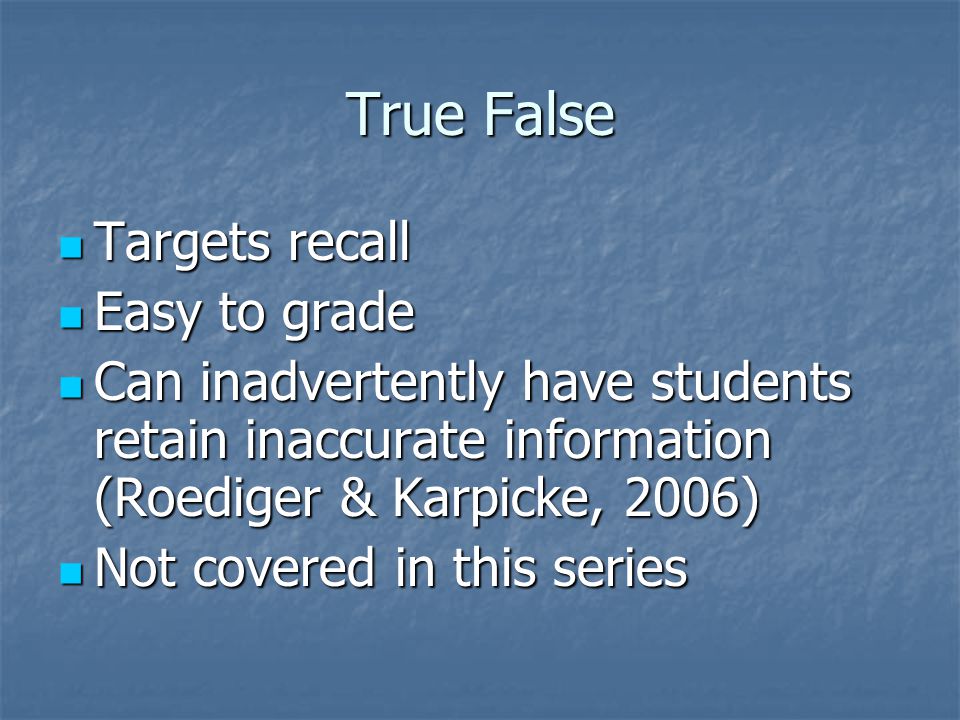 True False

- Targets recall
- Easy to grade
- Can inadvertently have students retain inaccurate information (Roediger & Karpicke, 2006)
- Not covered in this series